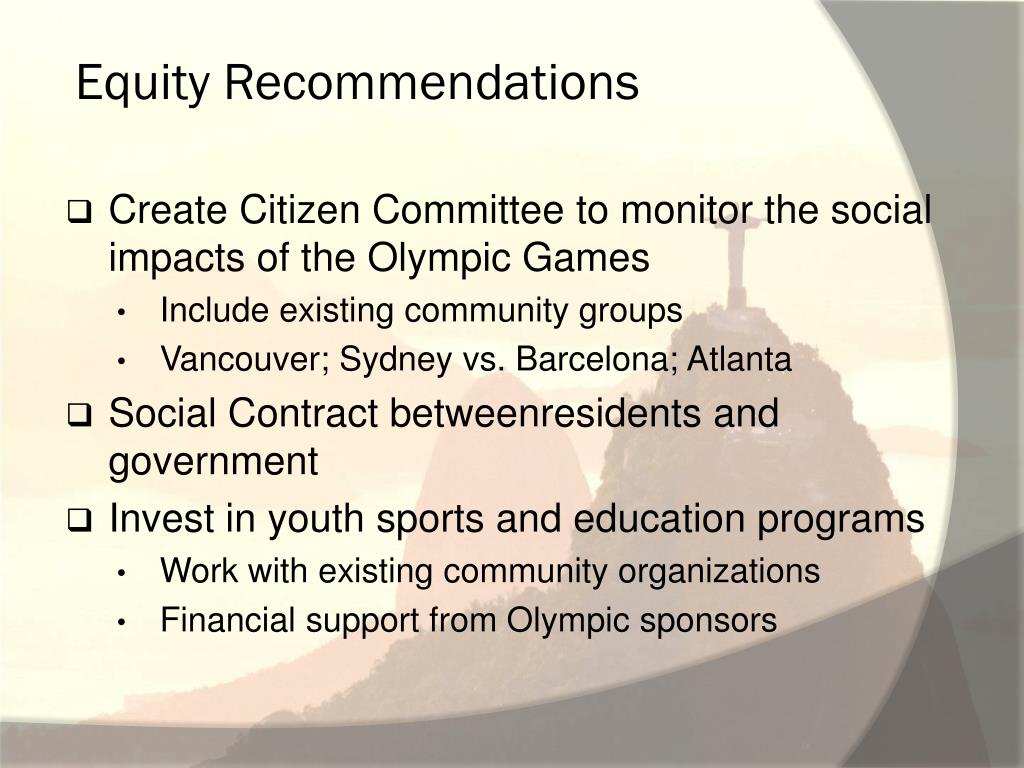 Equity Recommendations

❑ Create Citizen Committee to monitor the social impacts of the Olympic Games
• Include existing community groups
• Vancouver; Sydney vs. Barcelona; Atlanta

❑ Social Contract betweenresidents and government

❑ Invest in youth sports and education programs
• Work with existing community organizations
• Financial support from Olympic sponsors